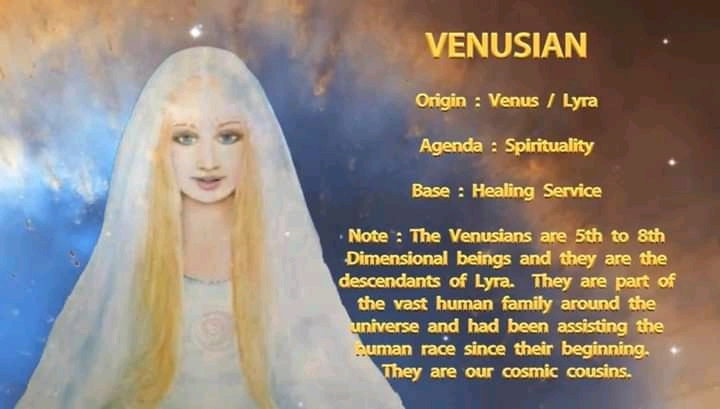 VENUSIAN

Origin : Venus / Lyra

Agenda : Spirituality

Base : Healing Service

Note : The Venusians are 5th to 8th Dimensional beings and they are the descendants of Lyra. They are part of the vast human family around the universe and had been assisting the human race since their beginning. They are our cosmic cousins.